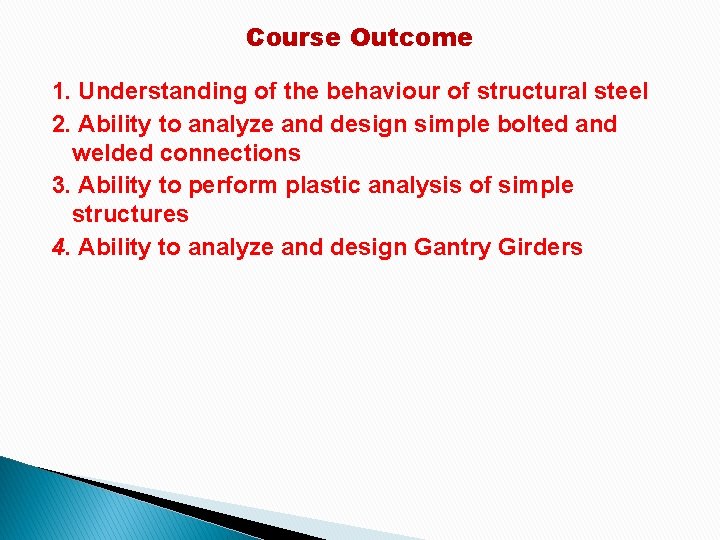 Course Outcome

1. Understanding of the behaviour of structural steel

2. Ability to analyze and design simple bolted and welded connections

3. Ability to perform plastic analysis of simple structures

4. Ability to analyze and design Gantry Girders